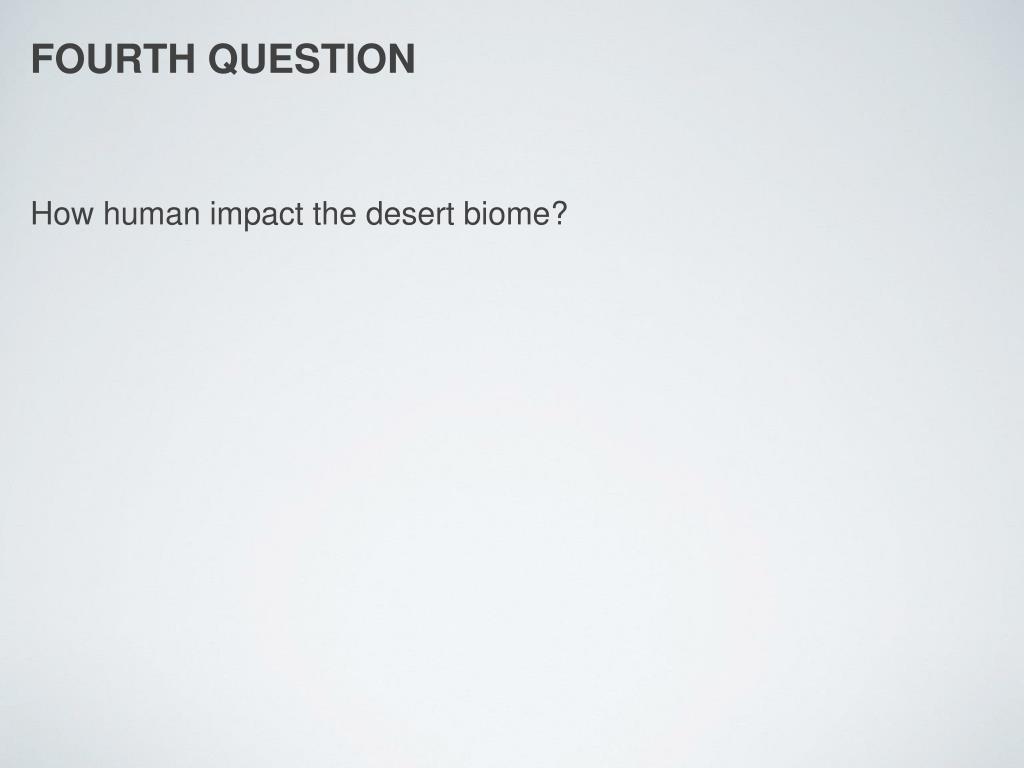 FOURTH QUESTION

How human impact the desert biome?